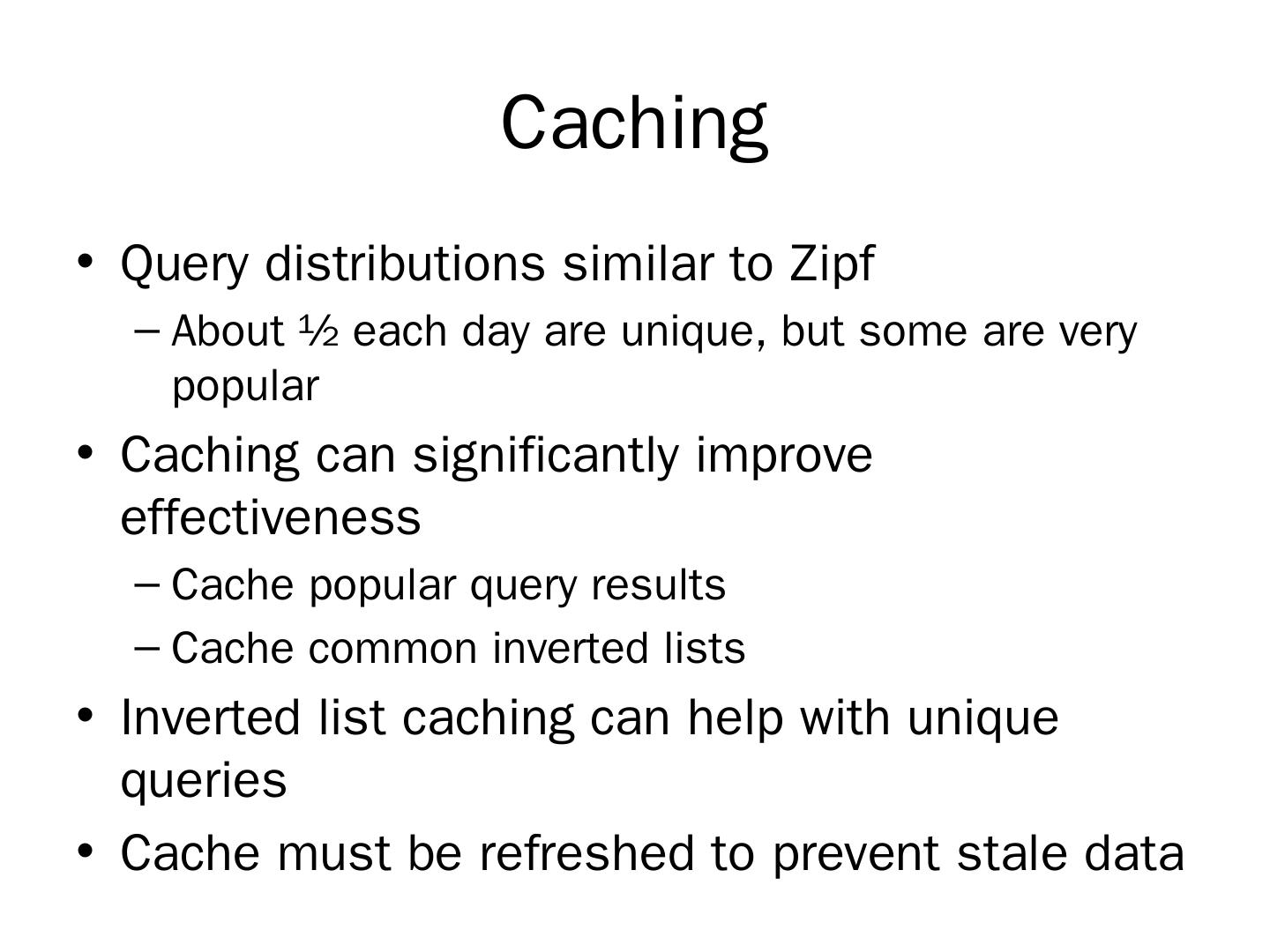 Caching

• Query distributions similar to Zipf
– About ½ each day are unique, but some are very popular
• Caching can significantly improve effectiveness
– Cache popular query results
– Cache common inverted lists
• Inverted list caching can help with unique queries
• Cache must be refreshed to prevent stale data